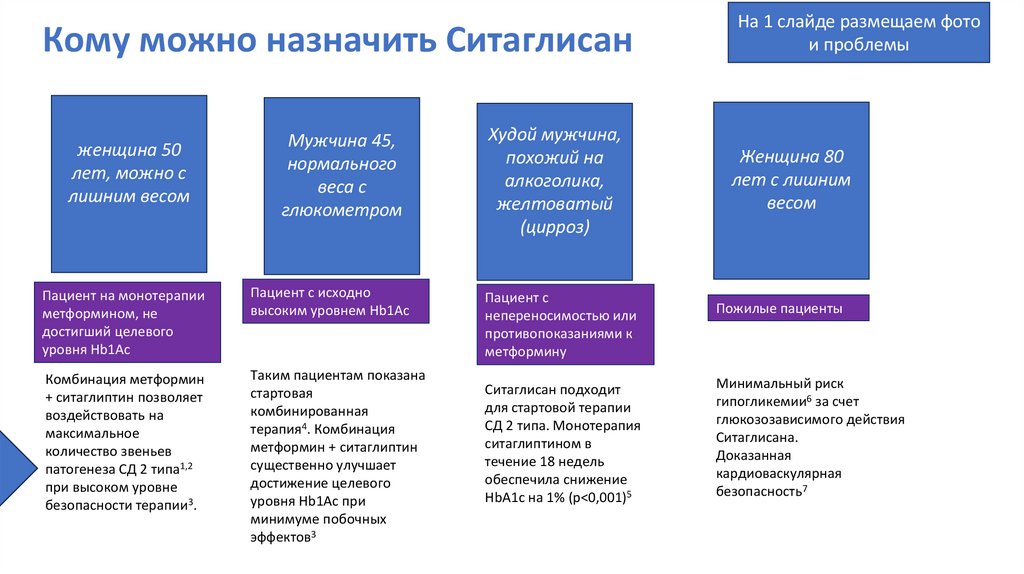 Кому можно назначить Ситаглисан

На 1 слайде размещаем фото и проблемы

женщина 50 лет, можно с лишним весом

Пациент на монотерапии метформином, не достигший целевого уровня Hb1Ac

Комбинация метформин + ситаглиптин позволяет воздействовать на максимальное количество звеньев патогенеза СД 2 типа$^{1,2}$ при высоком уровне безопасности терапии$^{3}$.

Мужчина 45, нормального веса с глюкометром

Пациент с исходно высоким уровнем Hb1Ac

Таким пациентам показана стартовая комбинированная терапия$^{4}$. Комбинация метформин + ситаглиптин существенно улучшает достижение целевого уровня Hb1Ac при минимуме побочных эффектов$^{3}$

Худой мужчина, похожий на алкоголика, желтоватый (цирроз)

Пациент с непереносимостью или противопоказаниями к метформину

Ситаглисан подходит для стартовой терапии СД 2 типа. Монотерапия ситаглиптином в течение 18 недель обеспечила снижение HbA1c на 1% (p<0,001)$^{5}$

Женщина 80 лет с лишним весом

Пожилые пациенты

Минимальный риск гипогликемии$^{6}$ за счет глюкозозависимого действия Ситаглисана.
Доказанная кардиоваскулярная безопасность$^{7}$